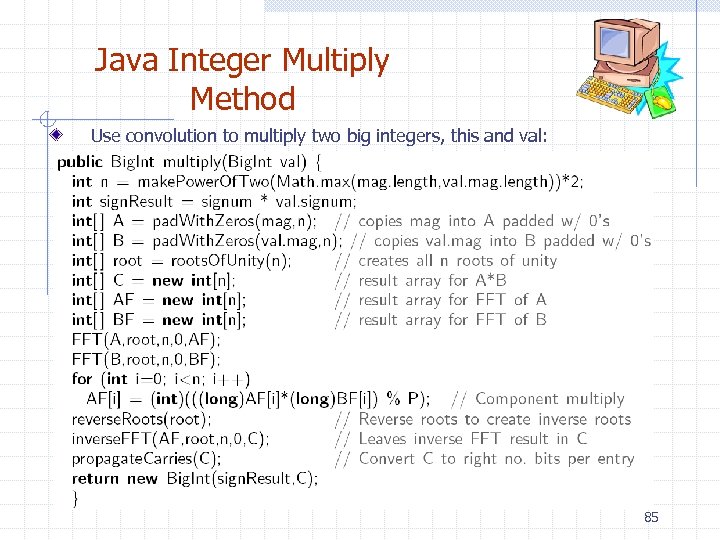 Java Integer Multiply Method

Use convolution to multiply two big integers, this and val:

public BigInt multiply(BigInt val) {
int n = makePowerOfTwo(Math.max(mag.length,val.mag.length))*2;
int signResult = signum * val.signum;
int[] A = padWithZeros(mag,n); // copies mag into A padded w/ 0's
int[] B = padWithZeros(val.mag,n); // copies val.mag into B padded w/ 0's
int[] root = rootsOfUnity(n); // creates all n roots of unity
int[] C = new int[n]; // result array for A*B
int[] AF = new int[n]; // result array for FFT of A
int[] BF = new int[n]; // result array for FFT of B
FFT(A,root,n,0,AF);
FFT(B,root,n,0,BF);
for (int i=0; i<n; i++)
AF[i] = (int)(((long)AF[i]*(long)BF[i]) % P); // Component multiply
reverseRoots(root); // Reverse roots to create inverse roots
inverseFFT(AF,root,n,0,C); // Leaves inverse FFT result in C
propagateCarries(C); // Convert C to right no. bits per entry
return new BigInt(signResult,C);
}

85